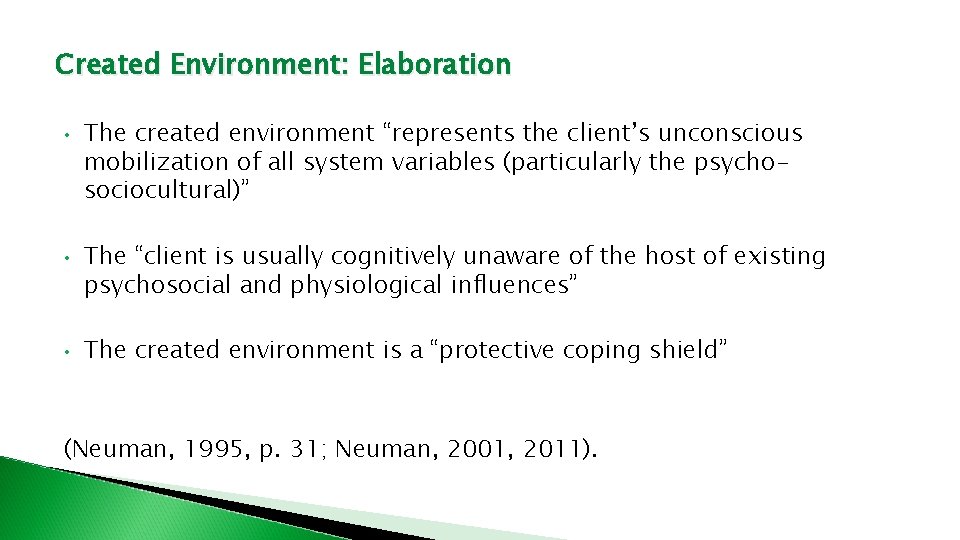 Created Environment: Elaboration

• The created environment “represents the client’s unconscious mobilization of all system variables (particularly the psycho-sociocultural)”

• The “client is usually cognitively unaware of the host of existing psychosocial and physiological influences”

• The created environment is a “protective coping shield”

(Neuman, 1995, p. 31; Neuman, 2001, 2011).